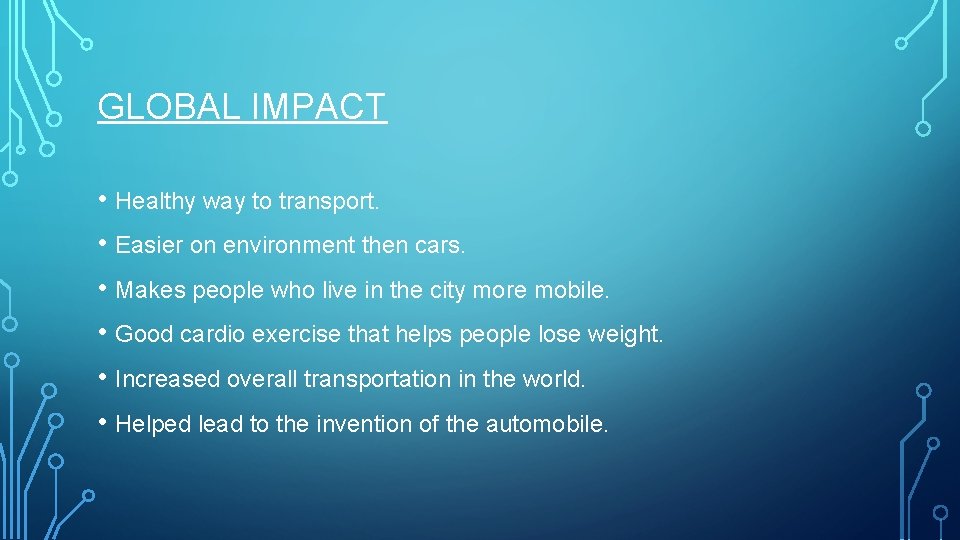 GLOBAL IMPACT

• Healthy way to transport.

• Easier on environment then cars.

• Makes people who live in the city more mobile.

• Good cardio exercise that helps people lose weight.

• Increased overall transportation in the world.

• Helped lead to the invention of the automobile.